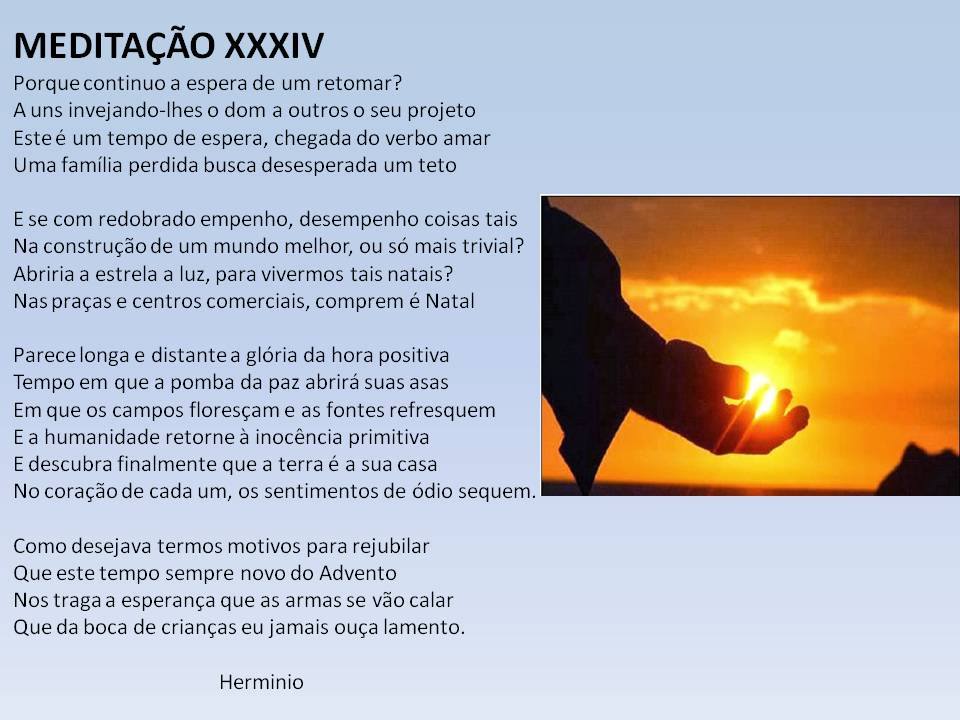 MEDITAÇÃO XXXIV

Porque continuo a espera de um retomar?
A uns invejando-lhes o dom a outros o seu projeto
Este é um tempo de espera, chegada do verbo amar
Uma família perdida busca desesperada um teto

E se com redobrado empenho, desempenho coisas tais
Na construção de um mundo melhor, ou só mais trivial?
Abriria a estrela a luz, para vivermos tais natais?
Nas praças e centros comerciais, comprem é Natal

Parece longa e distante a glória da hora positiva
Tempo em que a pomba da paz abrirá suas asas
Em que os campos floresçam e as fontes refresquem
E a humanidade retorne à inocência primitiva
E descubra finalmente que a terra é a sua casa
No coração de cada um, os sentimentos de ódio sequem.

Como desejava termos motivos para rejubilar
Que este tempo sempre novo do Advento
Nos traga a esperança que as armas se vão calar
Que da boca de crianças eu jamais ouça lamento.

Herminio